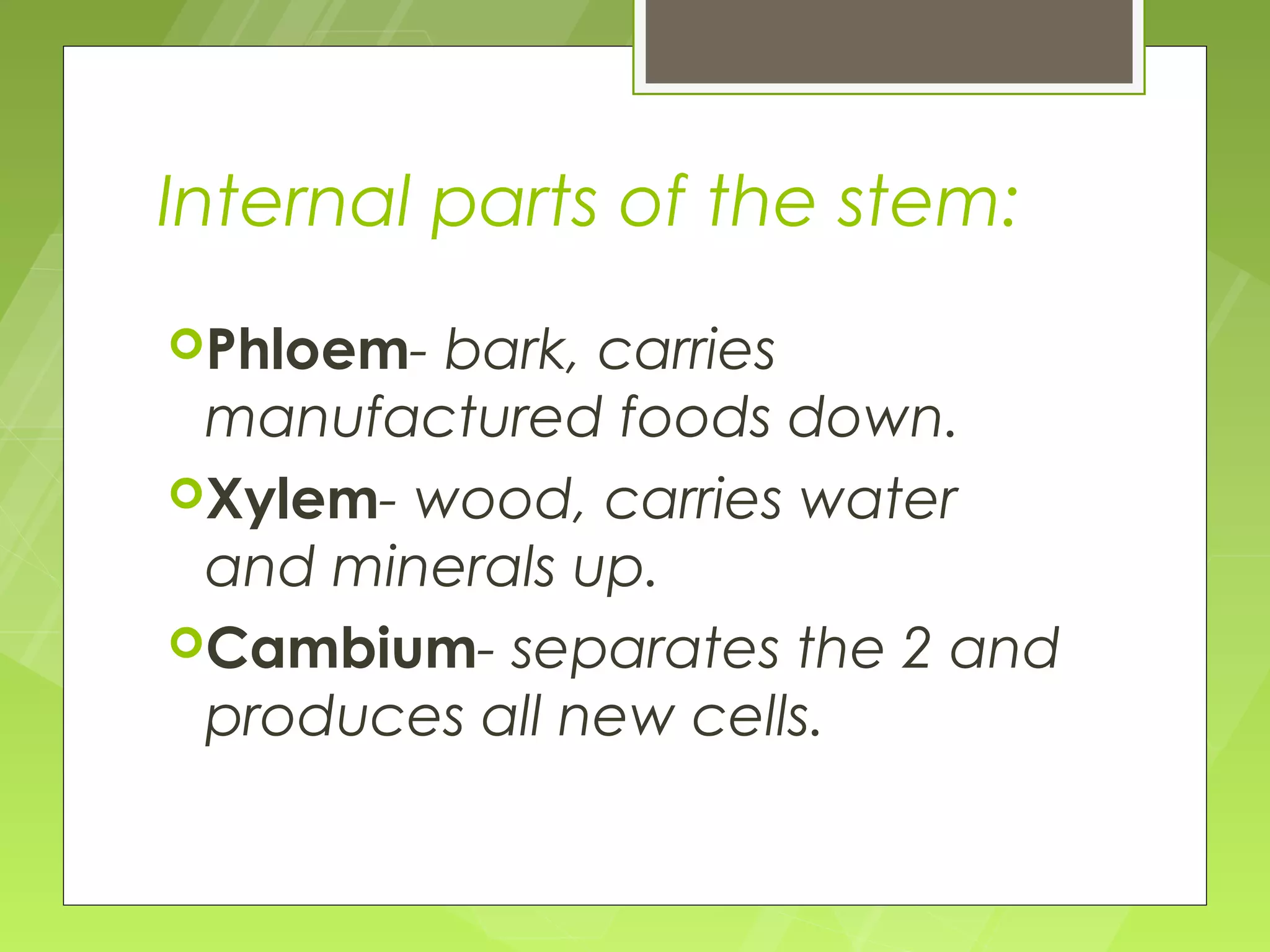 Internal parts of the stem:

Phloem- bark, carries manufactured foods down.

Xylem- wood, carries water and minerals up.

Cambium- separates the 2 and produces all new cells.